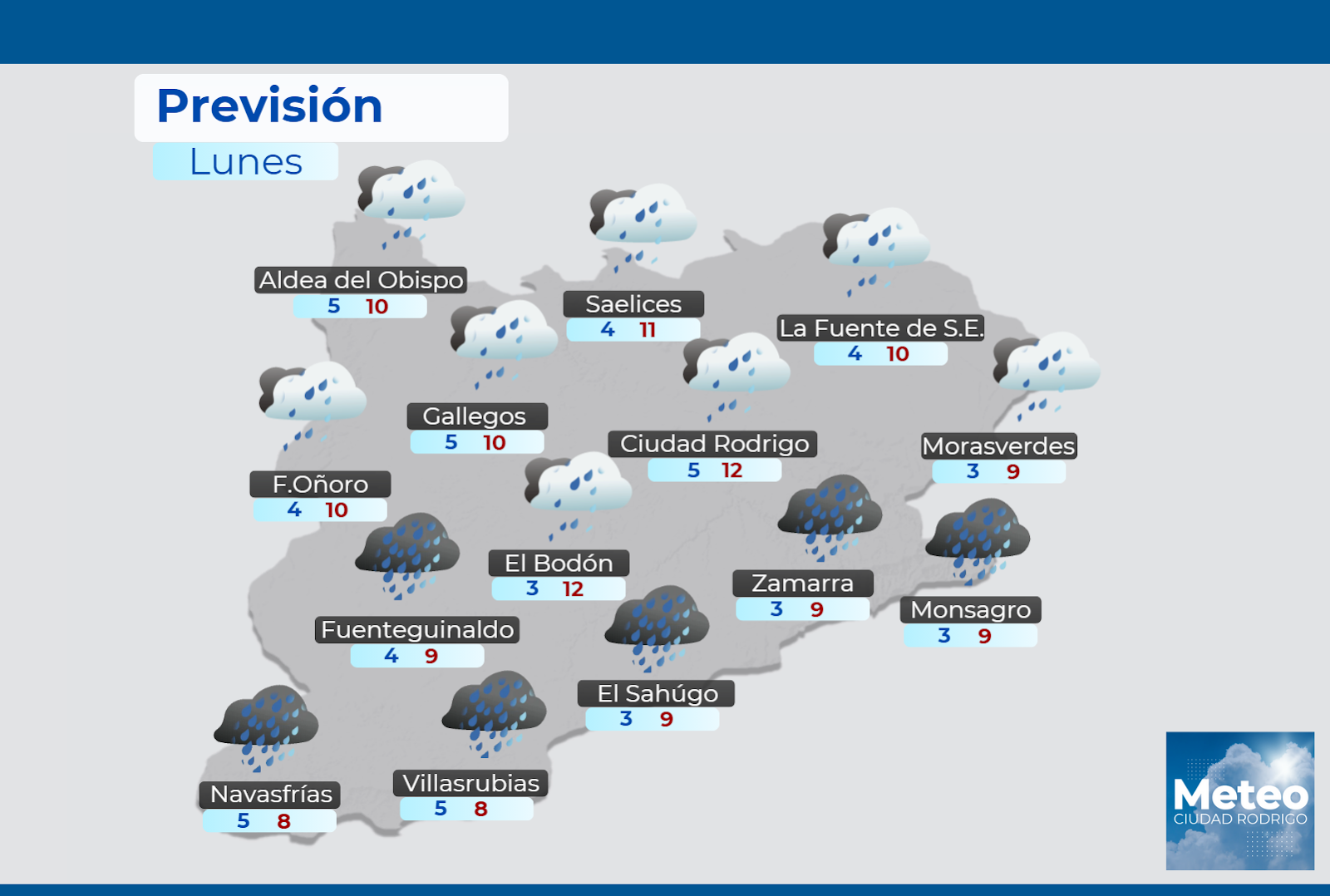 Previsión
Lunes

Aldea del Obispo
5 10

Saelices
4 11

La Fuente de S.E.
4 10

Gallegos
5 10

Ciudad Rodrigo
5 12

Morasverdes
3 9

F.Oñoro
4 10

El Bodón
3 12

Zamarra
3 9

Monsagro
3 9

Fuenteguinaldo
4 9

El Sahúgo
3 9

Navasfrías
5 8

Villasrubias
5 8

Meteo
CIUDAD RODRIGO